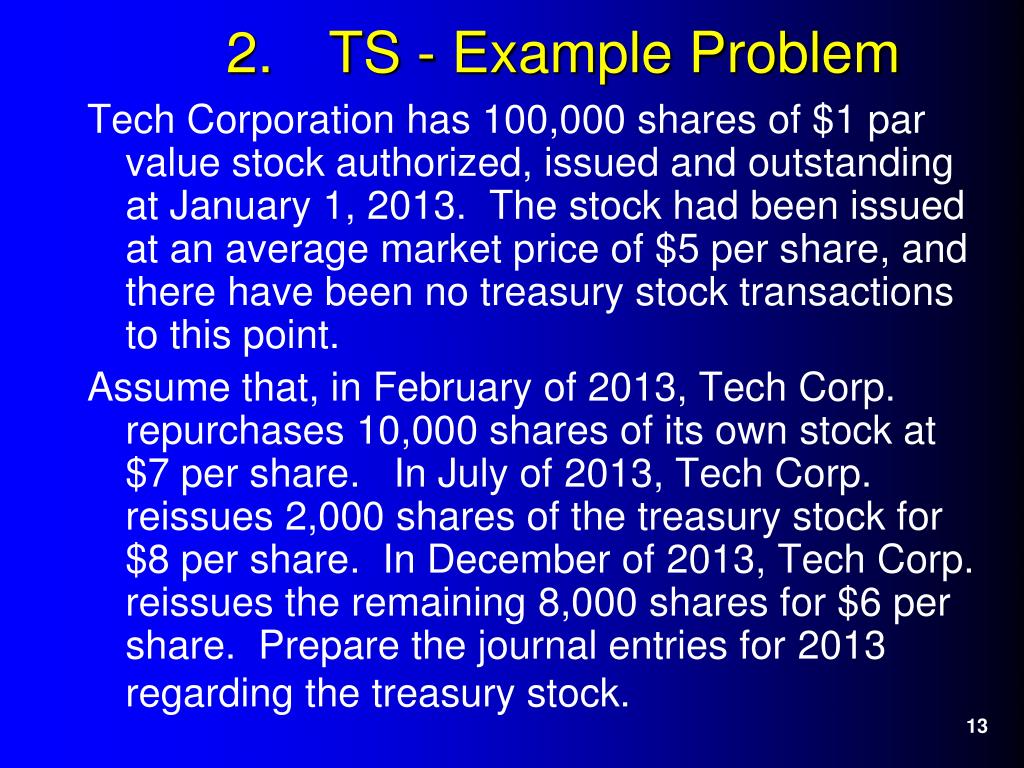 2. TS - Example Problem

Tech Corporation has 100,000 shares of \$1 par value stock authorized, issued and outstanding at January 1, 2013. The stock had been issued at an average market price of \$5 per share, and there have been no treasury stock transactions to this point.

Assume that, in February of 2013, Tech Corp. repurchases 10,000 shares of its own stock at \$7 per share. In July of 2013, Tech Corp. reissues 2,000 shares of the treasury stock for \$8 per share. In December of 2013, Tech Corp. reissues the remaining 8,000 shares for \$6 per share. Prepare the journal entries for 2013 regarding the treasury stock.

13